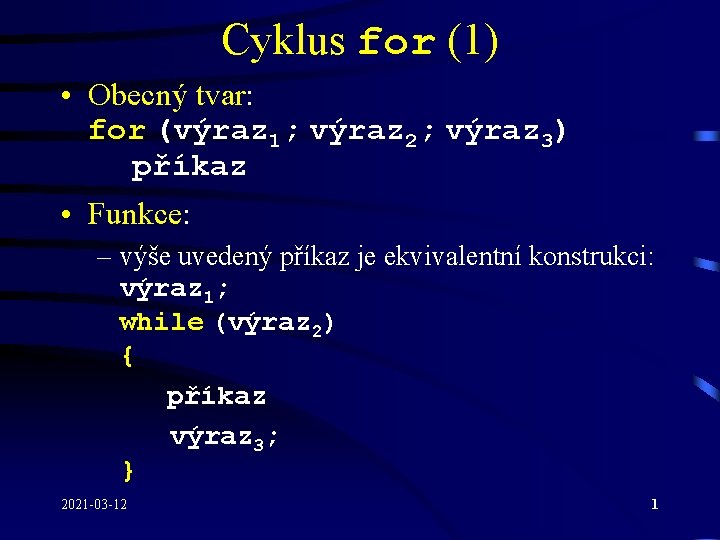 Cyklus for (1)

• Obecný tvar:
for (výraz$_1$; výraz$_2$; výraz$_3$)
příkaz

• Funkce:
– výše uvedený příkaz je ekvivalentní konstrukci:
výraz$_1$;
while (výraz$_2$)
{
příkaz
výraz$_3$;
}

2021-03-12

1